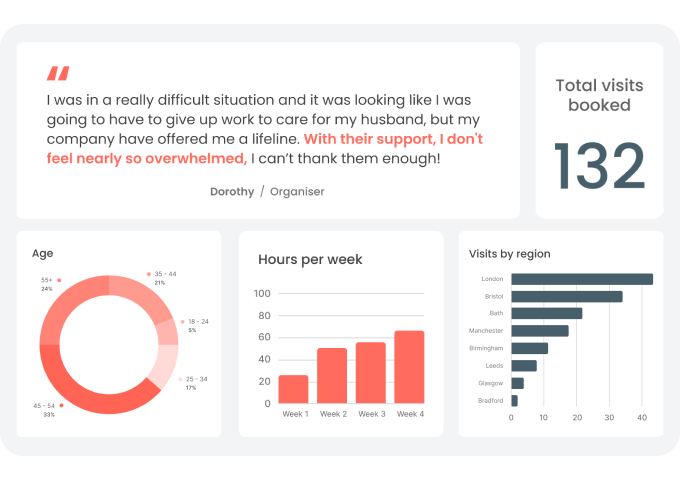 "

I was in a really difficult situation and it was looking like I was going to have to give up work to care for my husband, but my company have offered me a lifeline. With their support, I don't feel nearly so overwhelmed, I can't thank them enough!

Dorothy / Organiser

Total visits booked

132

Age

55+
24%

35 - 44
21%

18 - 24
5%

25 - 34
17%

45 - 54
33%

Hours per week

100
80
60
40
20
0

Week 1
Week 2
Week 3
Week 4

Visits by region

London
Bristol
Bath
Manchester
Birmingham
Leeds
Glasgow
Bradford

0
10
20
30
40